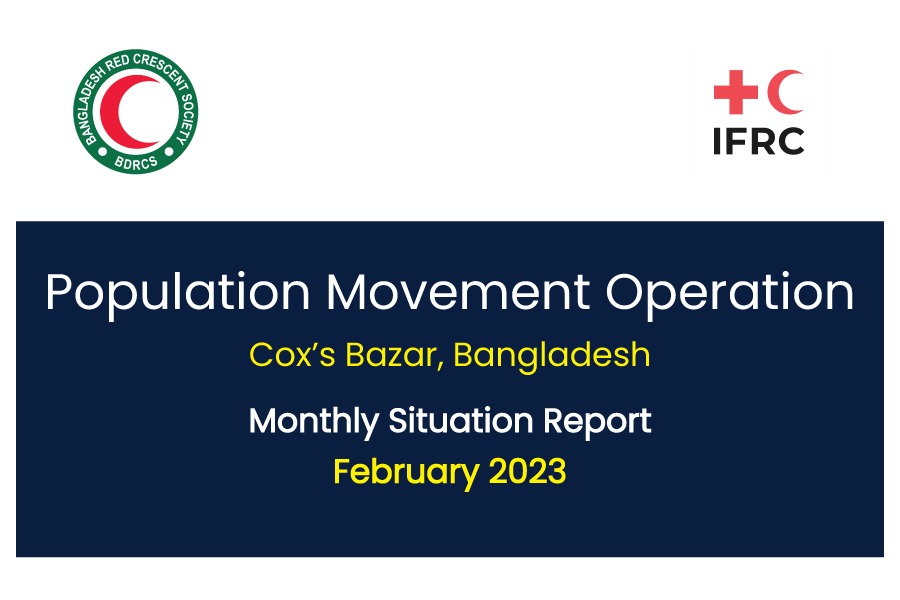 BANGLADESH RED CRESCENT SOCIETY
BDRCS

IFRC

Population Movement Operation

Cox's Bazar, Bangladesh

Monthly Situation Report

February 2023